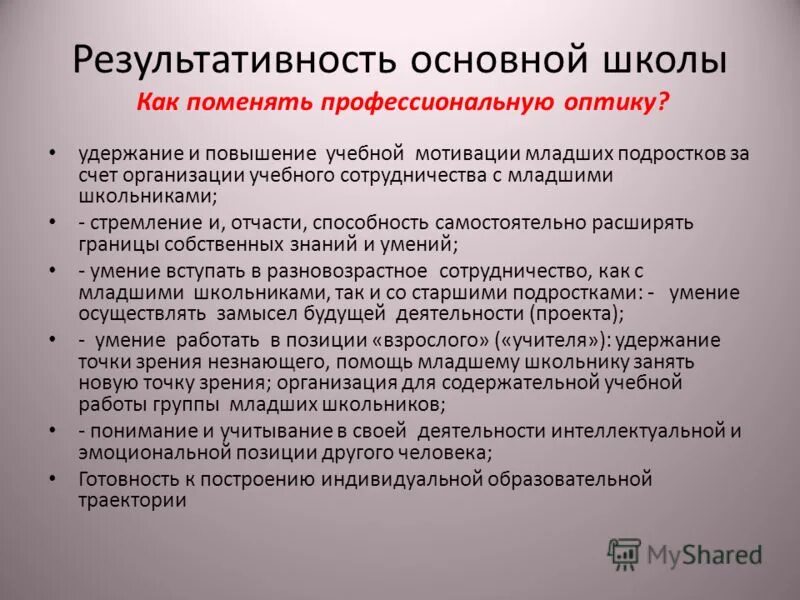 Результативность основной школы

Как поменять профессиональную оптику?

• удержание и повышение учебной мотивации младших подростков за счет организации учебного сотрудничества с младшими школьниками;
• - стремление и, отчасти, способность самостоятельно расширять границы собственных знаний и умений;
• - умение вступать в разновозрастное сотрудничество, как с младшими школьниками, так и со старшими подростками: - умение осуществлять замысел будущей деятельности (проекта);
• - умение работать в позиции «взрослого» («учителя»): удержание точки зрения незнающего, помощь младшему школьнику занять новую точку зрения; организация для содержательной учебной работы группы младших школьников;
• - понимание и учитывание в своей деятельности интеллектуальной и эмоциональной позиции другого человека;
• Готовность к построению индивидуальной образовательной траектории

MyShared